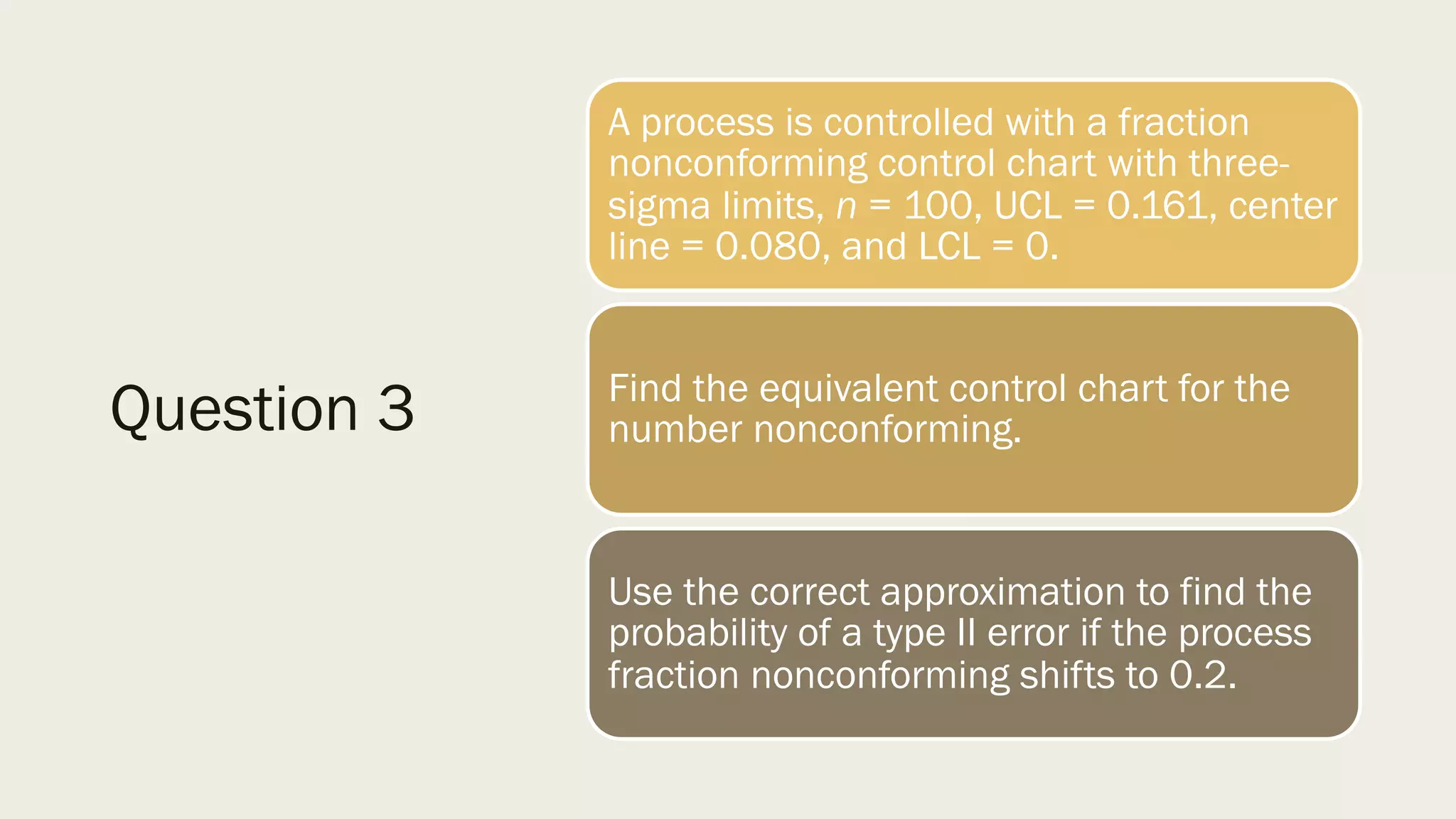 Question 3

A process is controlled with a fraction nonconforming control chart with three-sigma limits, $n$ = 100, UCL = 0.161, center line = 0.080, and LCL = 0.

Find the equivalent control chart for the number nonconforming.

Use the correct approximation to find the probability of a type II error if the process fraction nonconforming shifts to 0.2.